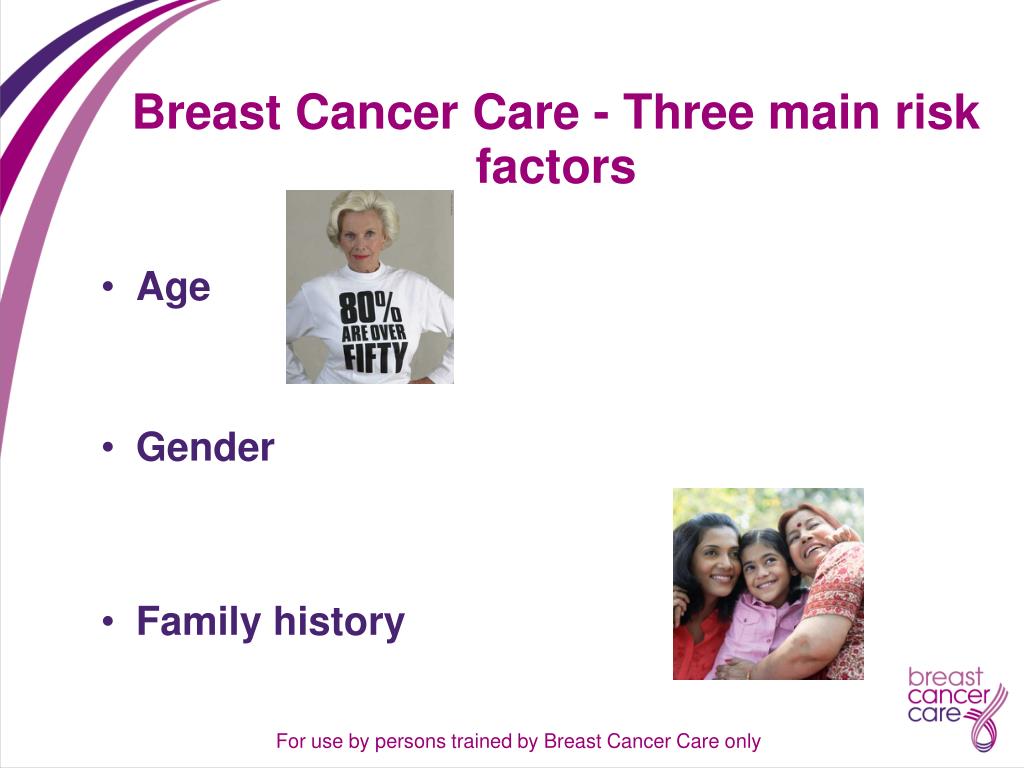 Breast Cancer Care - Three main risk factors

• Age

80% ARE OVER FIFTY

• Gender

• Family history

breast cancer care

For use by persons trained by Breast Cancer Care only